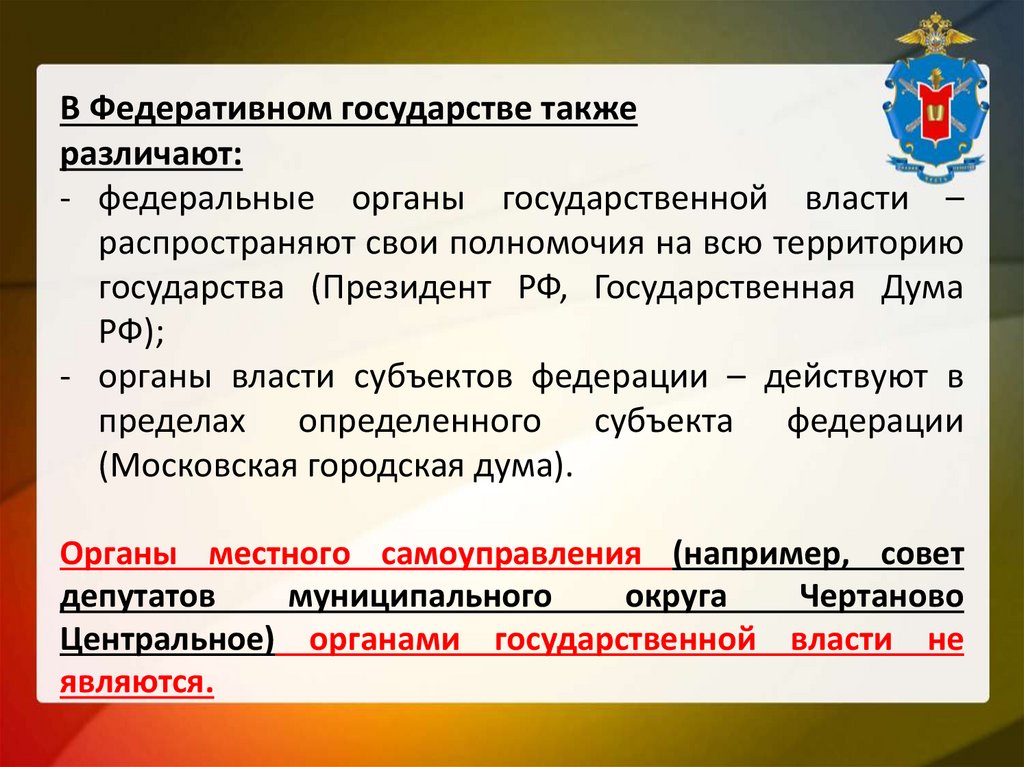 В Федеративном государстве также различают:

- федеральные органы государственной власти – распространяют свои полномочия на всю территорию государства (Президент РФ, Государственная Дума РФ);
- органы власти субъектов федерации – действуют в пределах определенного субъекта федерации (Московская городская дума).

Органы местного самоуправления (например, совет депутатов муниципального округа Чертаново Центральное) органами государственной власти не являются.